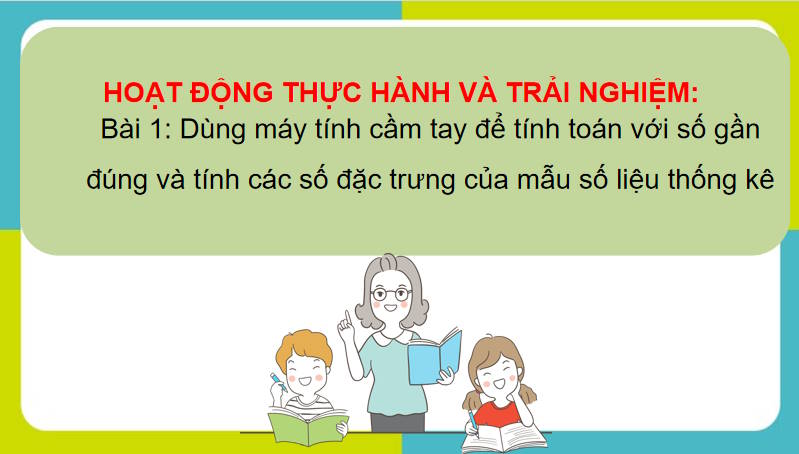 HOẠT ĐỘNG THỰC HÀNH VÀ TRẢI NGHIỆM:

Bài 1: Dùng máy tính cầm tay để tính toán với số gần đúng và tính các số đặc trưng của mẫu số liệu thống kê